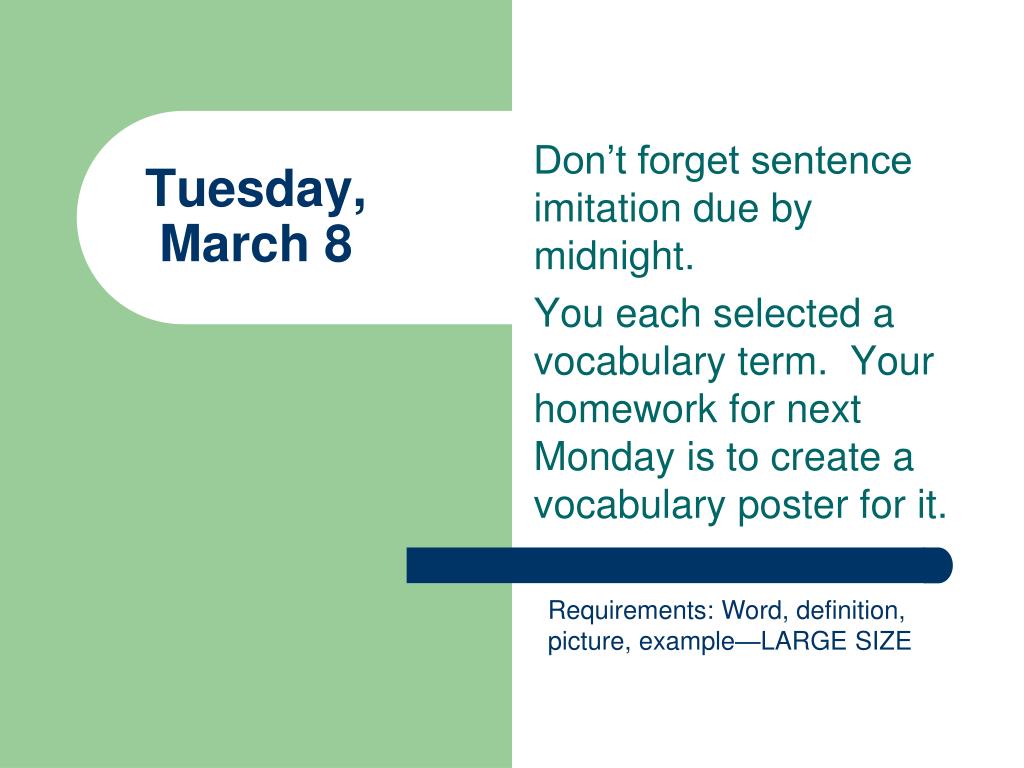 Tuesday, March 8

Don’t forget sentence imitation due by midnight.

You each selected a vocabulary term.  Your homework for next Monday is to create a vocabulary poster for it.

Requirements: Word, definition, picture, example—LARGE SIZE